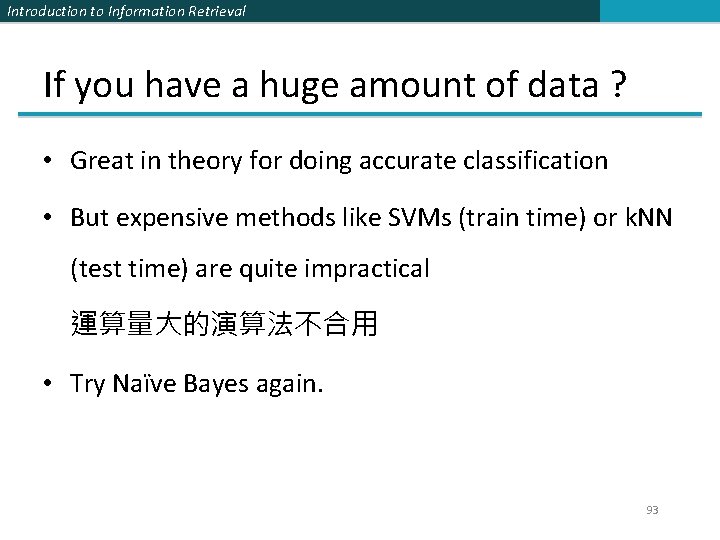 Introduction to Information Retrieval

If you have a huge amount of data ?

• Great in theory for doing accurate classification

• But expensive methods like SVMs (train time) or kNN (test time) are quite impractical
運算量大的演算法不合用

• Try Naïve Bayes again.

93